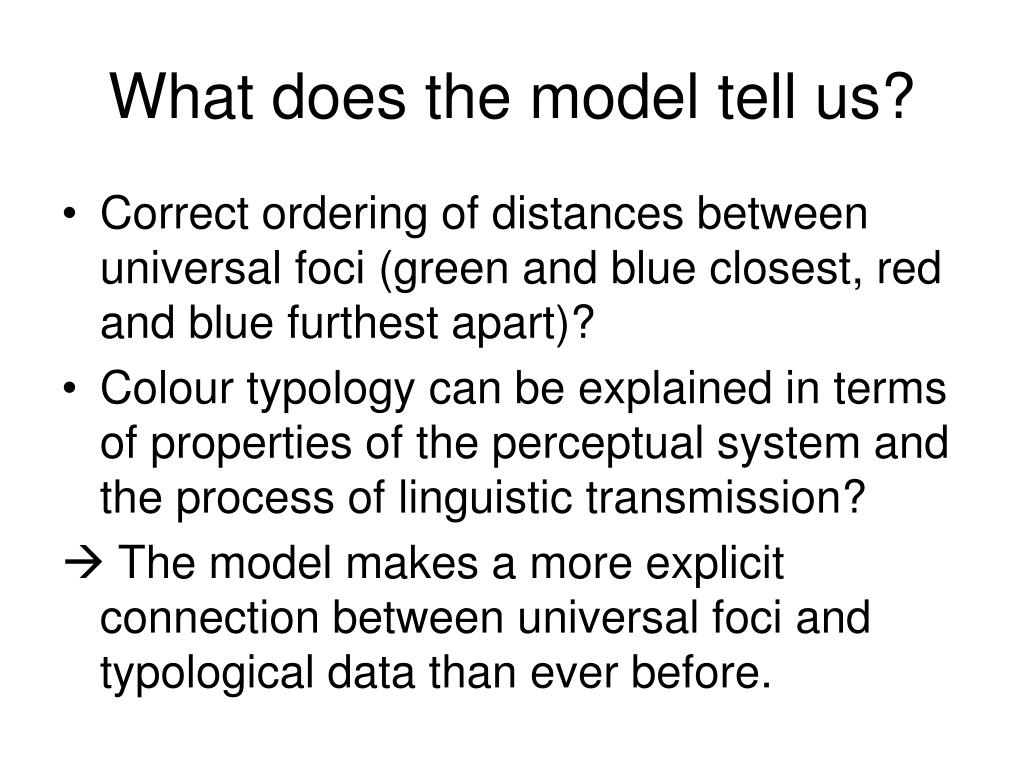 What does the model tell us?

• Correct ordering of distances between universal foci (green and blue closest, red and blue furthest apart)?

• Colour typology can be explained in terms of properties of the perceptual system and the process of linguistic transmission?

→ The model makes a more explicit connection between universal foci and typological data than ever before.